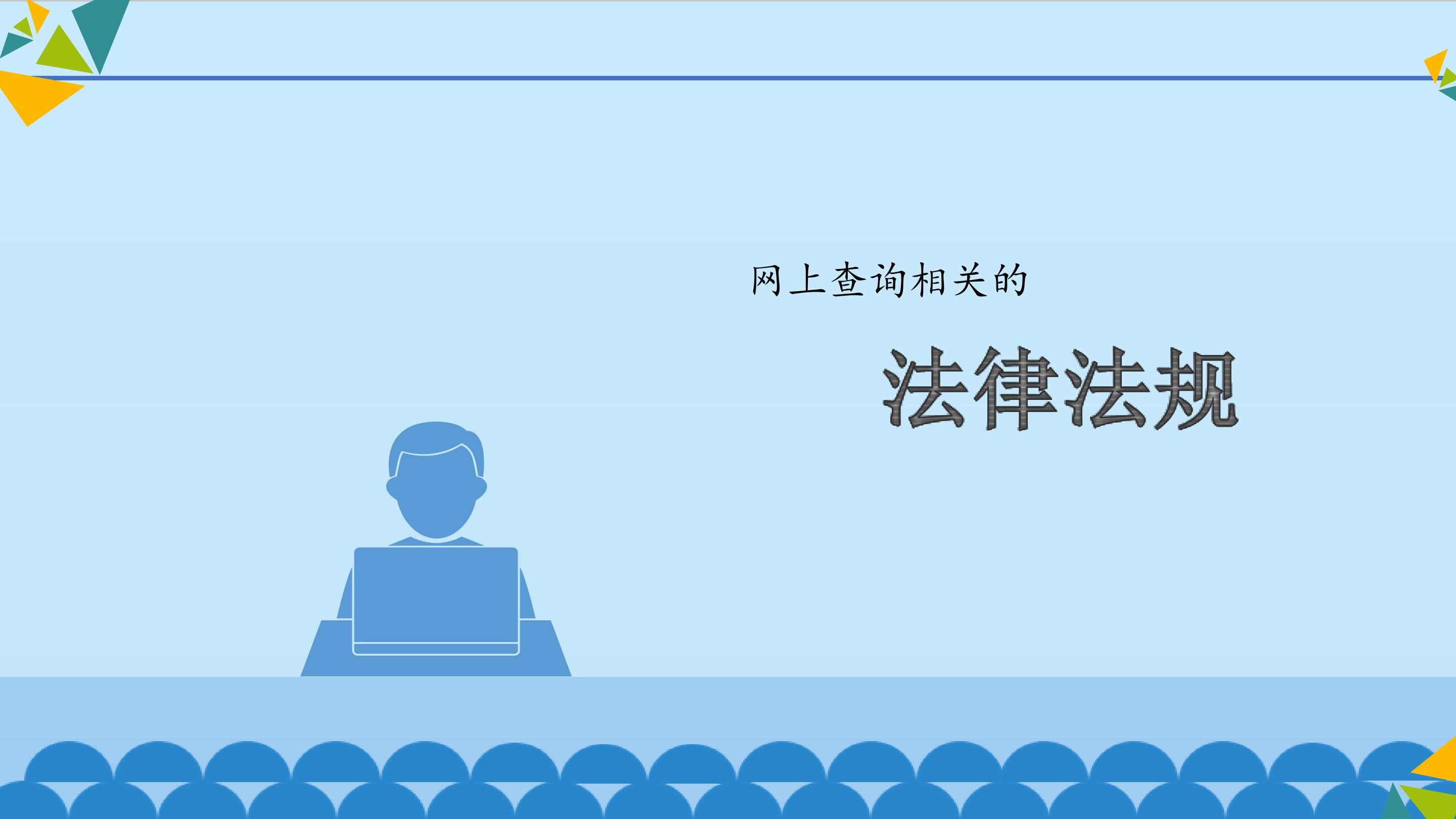 网上查询相关的

法律法规